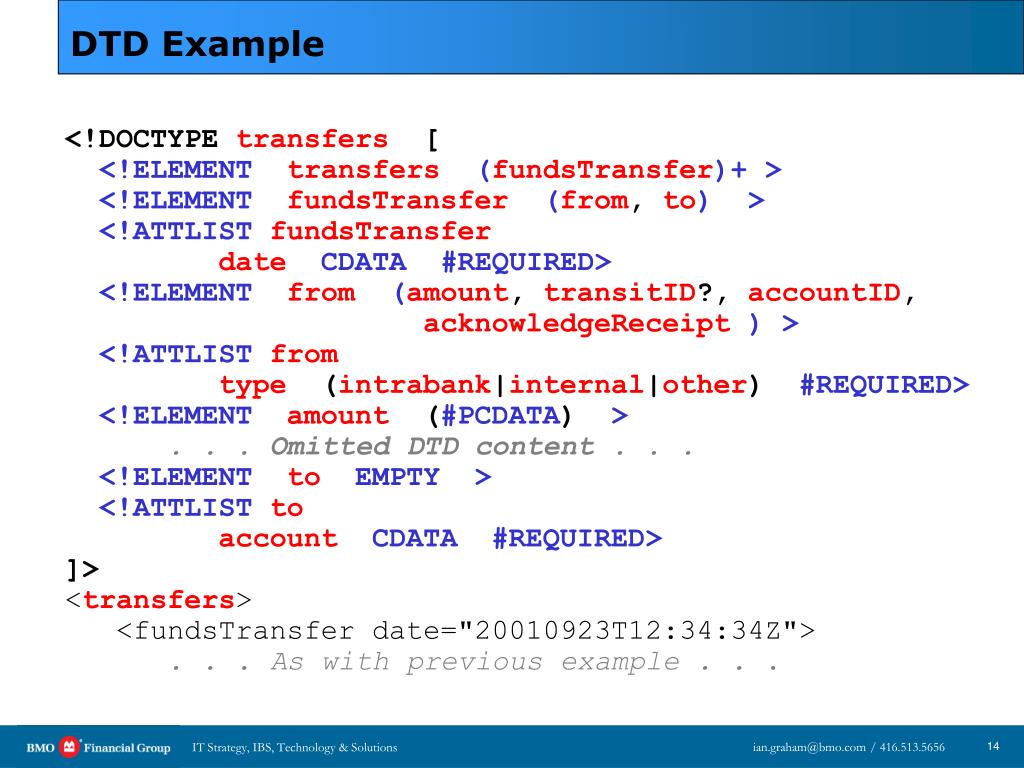 DTD Example

<!DOCTYPE transfers [
<!ELEMENT transfers (fundsTransfer)+ >
<!ELEMENT fundsTransfer (from, to) >
<!ATTLIST fundsTransfer
date CDATA #REQUIRED>
<!ELEMENT from (amount, transitID?, accountID,
acknowledgeReceipt ) >
<!ATTLIST from
type (intrabank|internal|other) #REQUIRED>
<!ELEMENT amount (#PCDATA) >
. . . Omitted DTD content . . .
<!ELEMENT to EMPTY >
<!ATTLIST to
account CDATA #REQUIRED>
]>
<transfers>
<fundsTransfer date="20010923T12:34:34Z">
. . . As with previous example . . .

BMO Financial Group IT Strategy, IBS, Technology & Solutions ian.graham@bmo.com / 416.513.5656 14